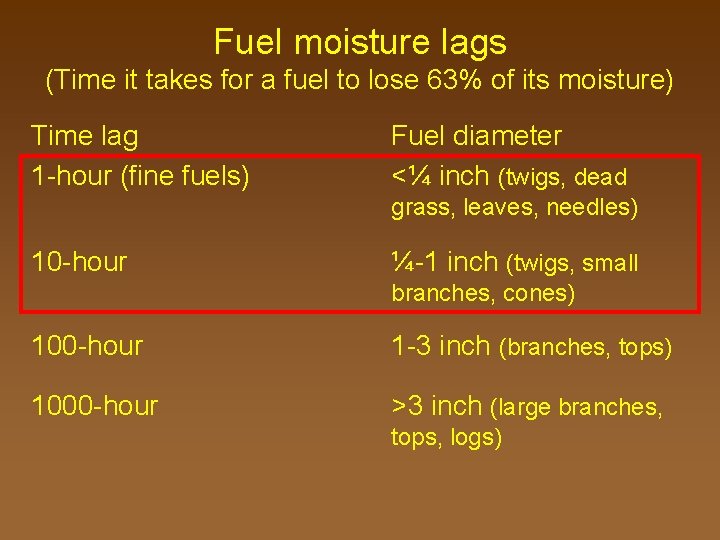 Fuel moisture lags
(Time it takes for a fuel to lose 63% of its moisture)

| Time lag | Fuel diameter |
|---|---|
| 1-hour (fine fuels) | <¼ inch (twigs, dead grass, leaves, needles) |
| 10-hour | ¼-1 inch (twigs, small branches, cones) |
| 100-hour | 1-3 inch (branches, tops) |
| 1000-hour | >3 inch (large branches, tops, logs) |